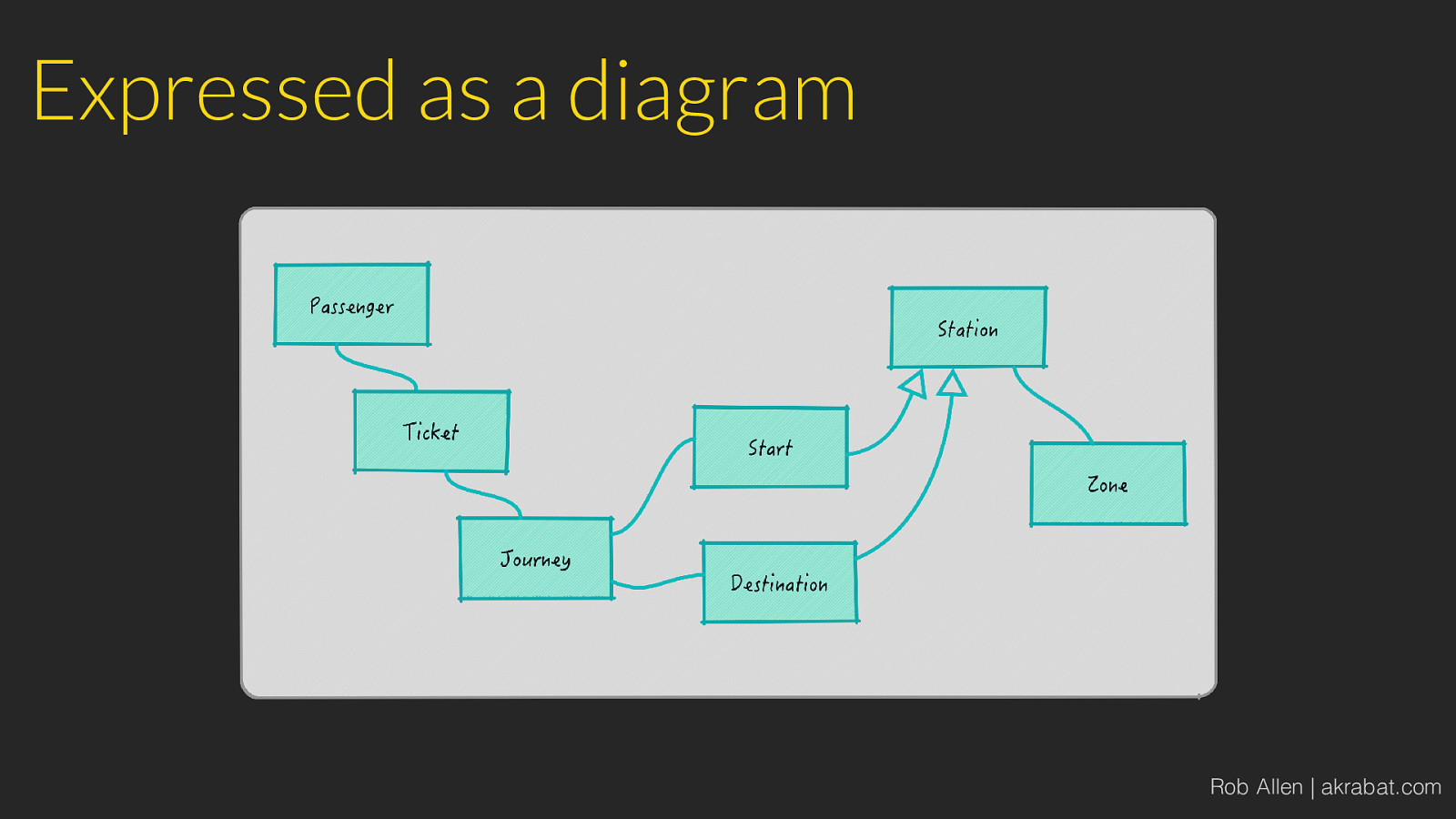 Expressed as a diagram

Passenger

Ticket

Journey

Start

Destination

Station

Zone

Rob Allen | akrabat.com